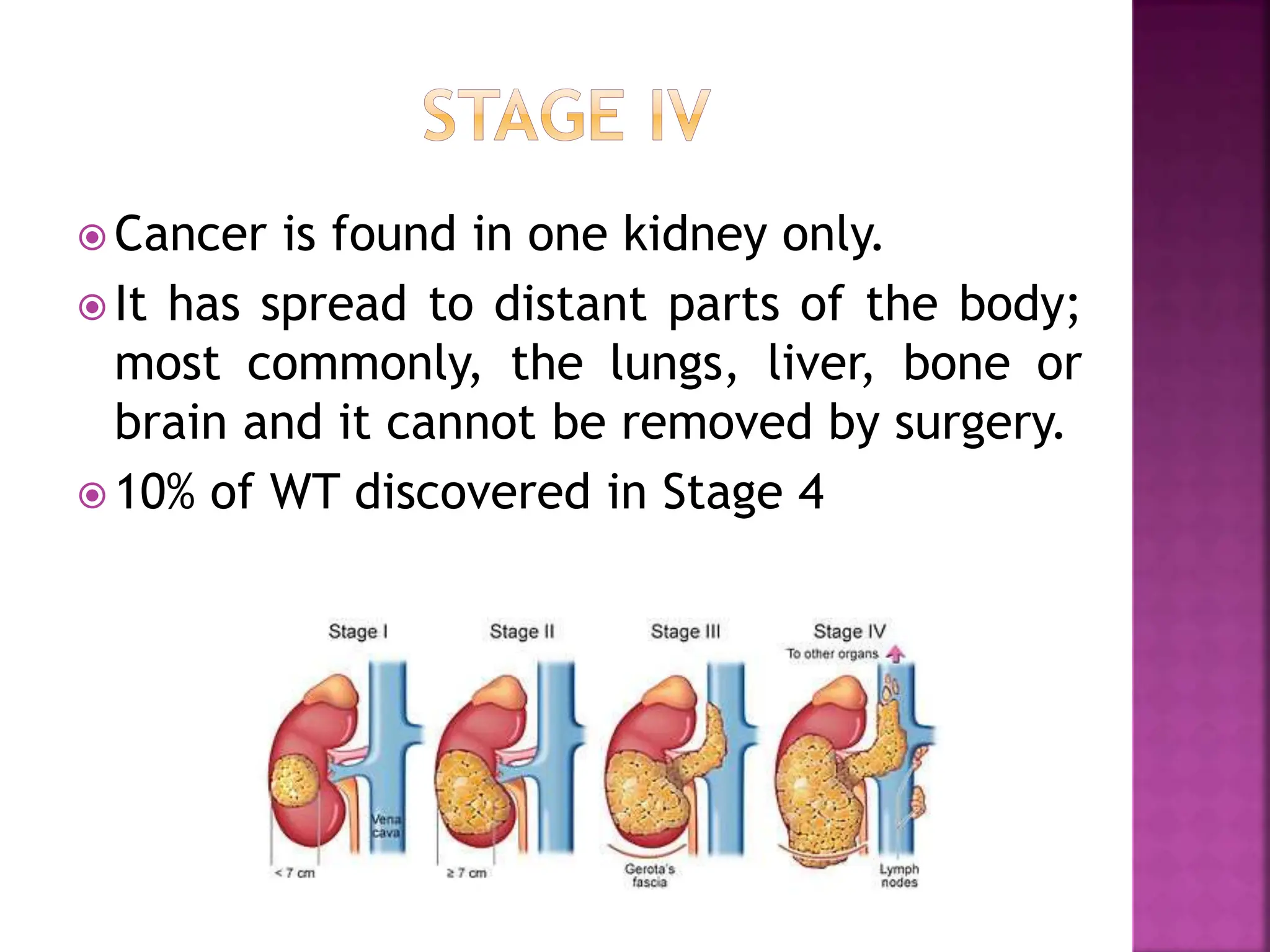 STAGE IV

Cancer is found in one kidney only.

It has spread to distant parts of the body; most commonly, the lungs, liver, bone or brain and it cannot be removed by surgery.

10% of WT discovered in Stage 4

Stage I

Stage II

Stage III

Stage IV

To other organs

Vena cava

< 7 cm

≥ 7 cm

Gerota's fascia

Lymph nodes